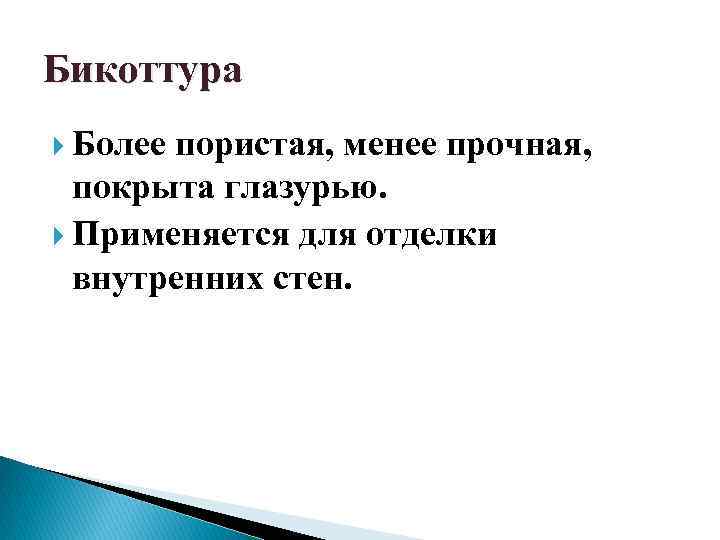 Бикоттура

Более пористая, менее прочная, покрыта глазурью.

Применяется для отделки внутренних стен.